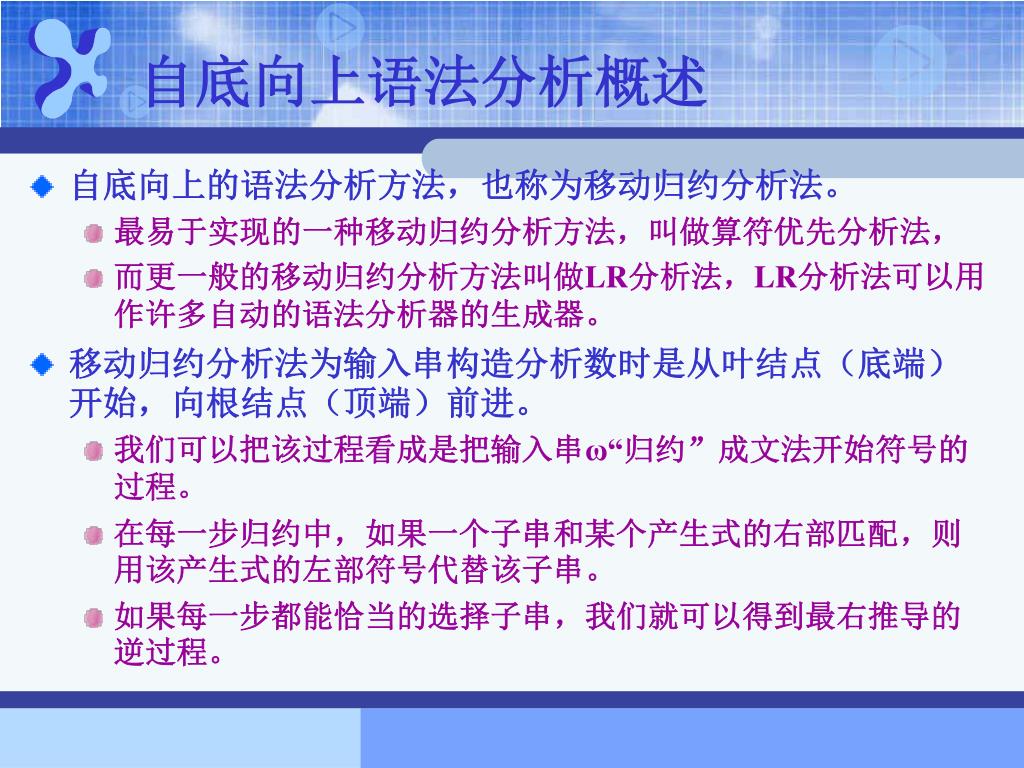 自底向上语法分析概述

自底向上的语法分析方法，也称为移动归约分析法。

最易于实现的一种移动归约分析方法，叫做算符优先分析法，

而更一般的移动归约分析方法叫做LR分析法，LR分析法可以用作许多自动的语法分析器的生成器。

移动归约分析法为输入串构造分析数时是从叶结点（底端）开始，向根结点（顶端）前进。

我们可以把该过程看成是把输入串ω“归约” 成文法开始符号的过程。

在每一步归约中，如果一个子串和某个产生式的右部匹配，则用该产生式的左部符号代替该子串。

如果每一步都能恰当的选择子串，我们就可以得到最右推导的逆过程。